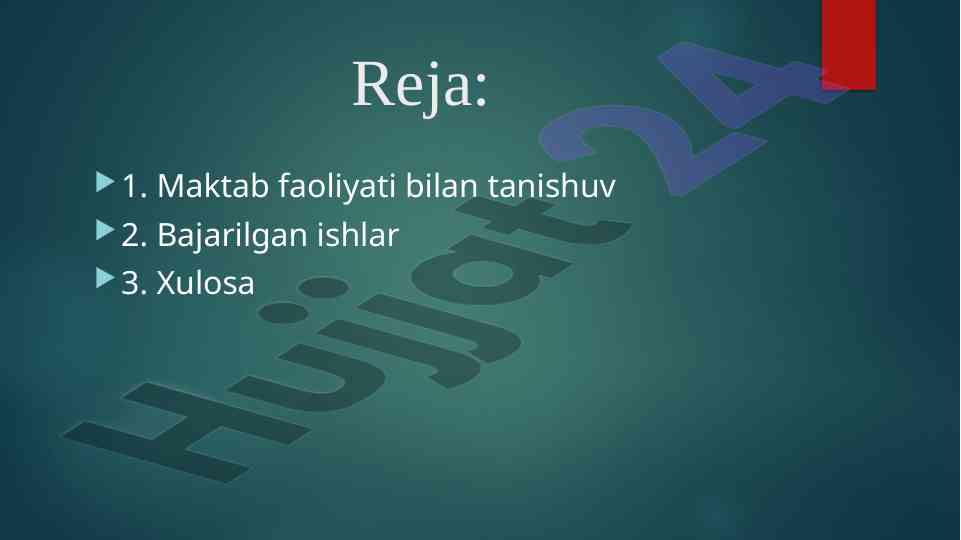 Reja:

1. Maktab faoliyati bilan tanishuv
2. Bajarilgan ishlar
3. Xulosa

Hujjat24